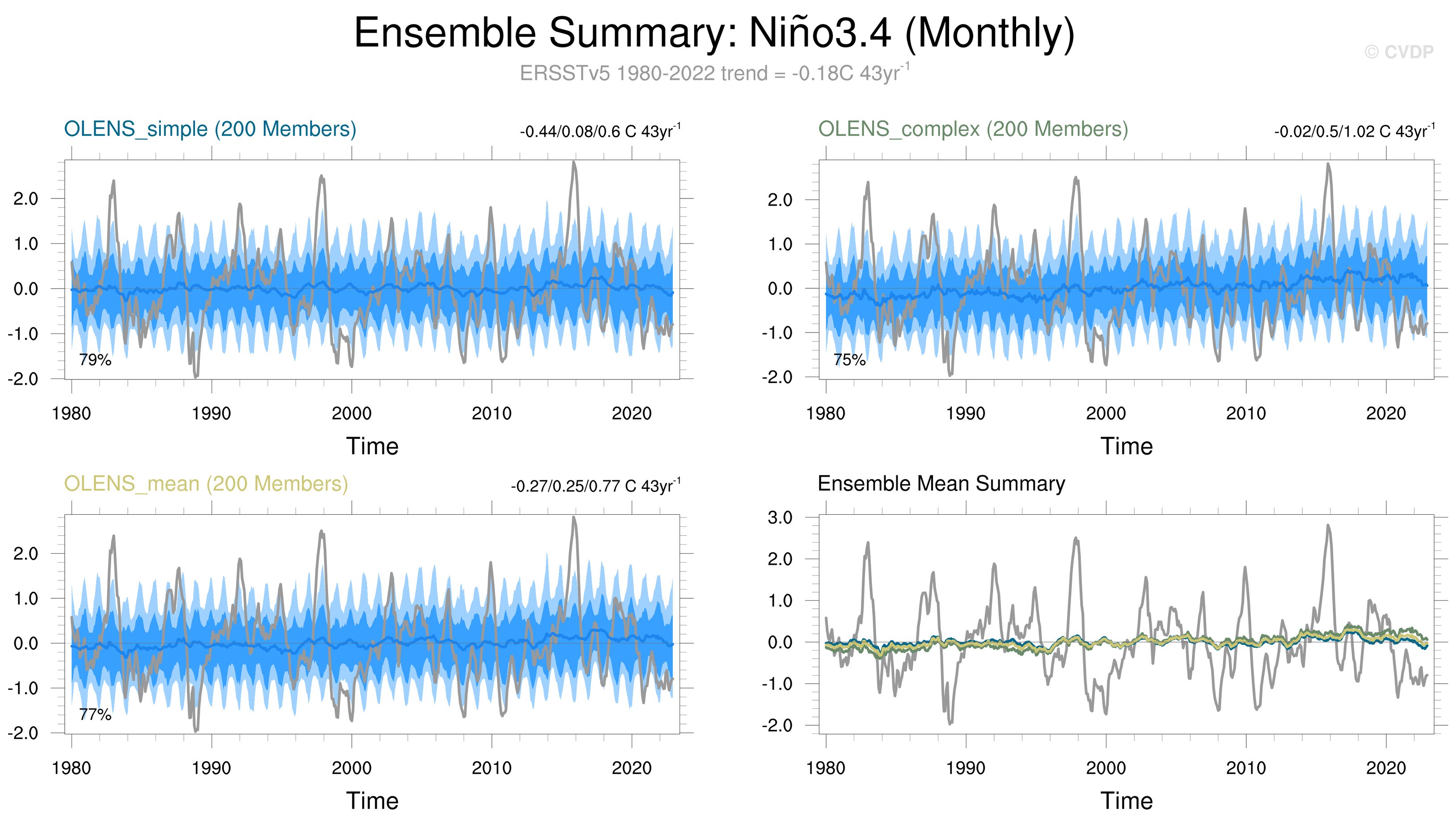 Ensemble Summary: Niño3.4 (Monthly)

© CVDP

ERSSTv5 1980-2022 trend = -0.18C 43yr$^{-1}$

OLENS_simple (200 Members)

-0.44/0.08/0.6 C 43yr$^{-1}$

2.0
1.0
0.0
-1.0
-2.0

79%

1980 1990 2000 2010 2020

Time

OLENS_complex (200 Members)

-0.02/0.5/1.02 C 43yr$^{-1}$

2.0
1.0
0.0
-1.0
-2.0

75%

1980 1990 2000 2010 2020

Time

OLENS_mean (200 Members)

-0.27/0.25/0.77 C 43yr$^{-1}$

2.0
1.0
0.0
-1.0
-2.0

77%

1980 1990 2000 2010 2020

Time

Ensemble Mean Summary

3.0
2.0
1.0
0.0
-1.0
-2.0

1980 1990 2000 2010 2020

Time